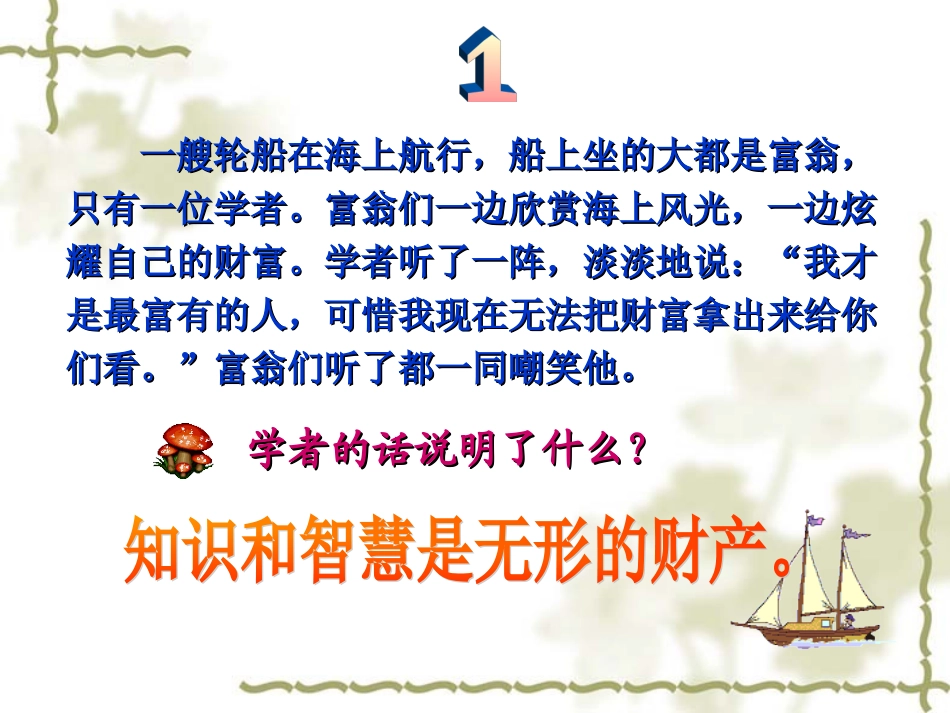 1

一艘轮船在海上航行，船上坐的大都是富翁，只有一位学者。富翁们一边欣赏海上风光，一边炫耀自己的财富。学者听了一阵，淡淡地说：“我才是最富有的人，可惜我现在无法把财富拿出来给你们看。”富翁们听了都一同嘲笑他。

学者的话说明了什么？

知识和智慧是无形的财产。